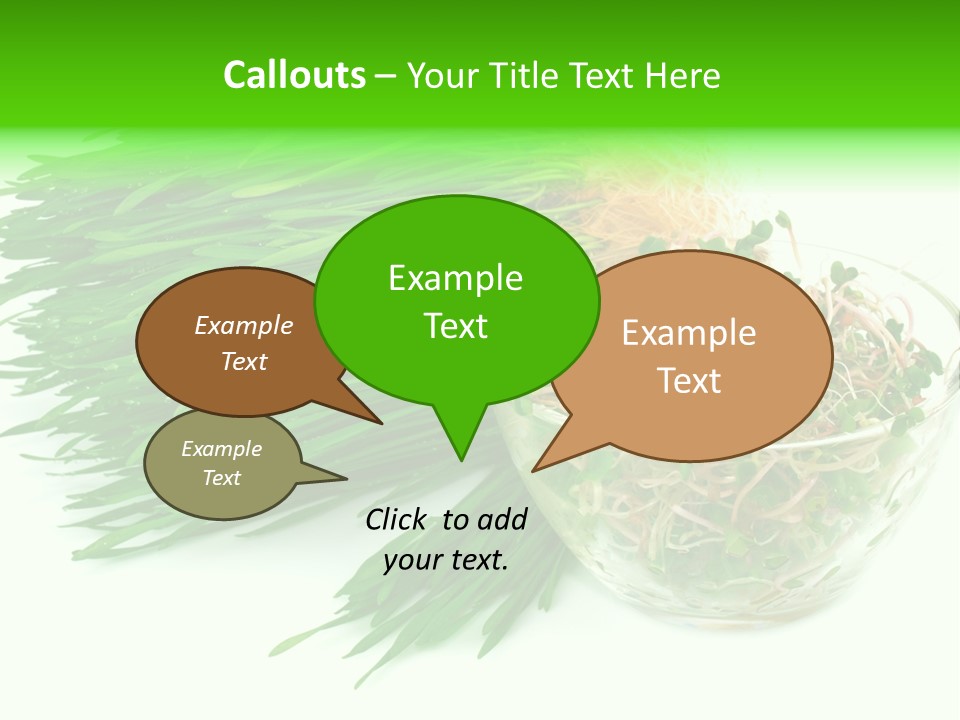 Callouts – Your Title Text Here

Example Text

Example Text

Example Text

Example Text

Click to add your text.